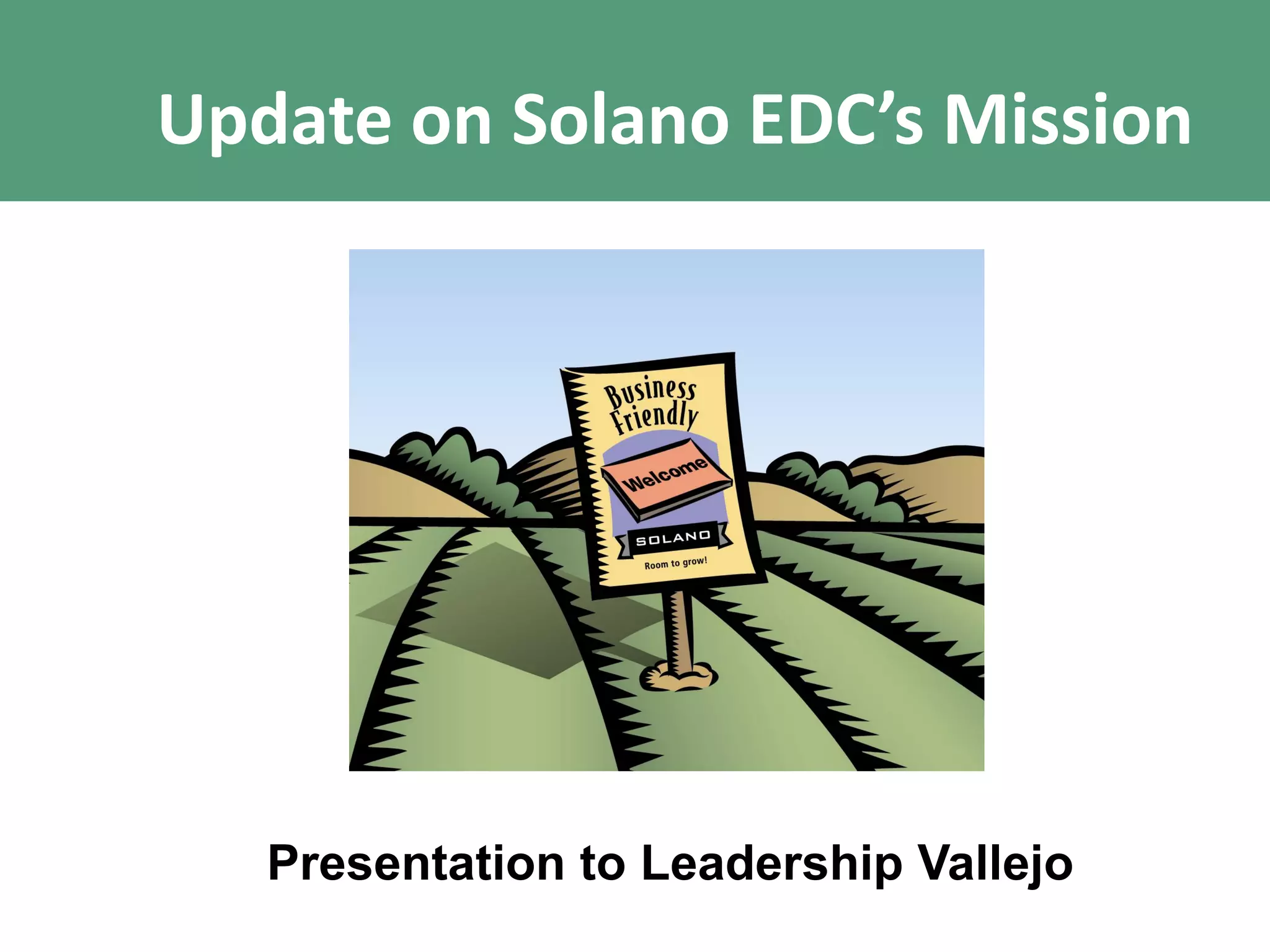 Update on Solano EDC's Mission

Business Friendly

Welcome

SOLANO

Room to grow!

Presentation to Leadership Vallejo